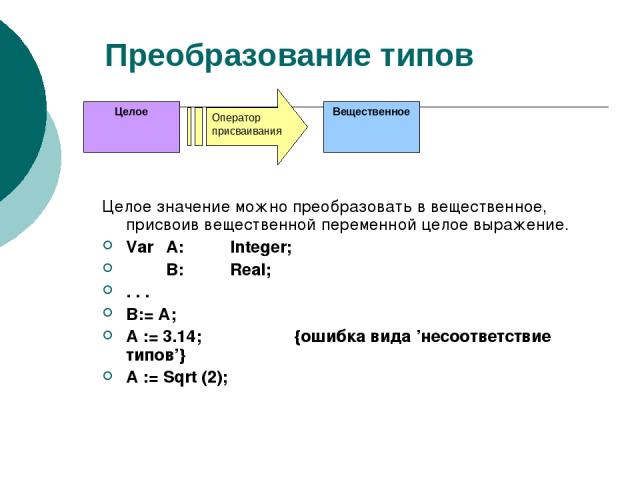 Преобразование типов

Целое

Оператор присваивания

Вещественное

Целое значение можно преобразовать в вещественное, присвоив вещественной переменной целое выражение.

Var A: Integer;

B: Real;

. . .

B:= A;

A := 3.14; {ошибка вида ’несоответствие типов’}

A := Sqrt (2);